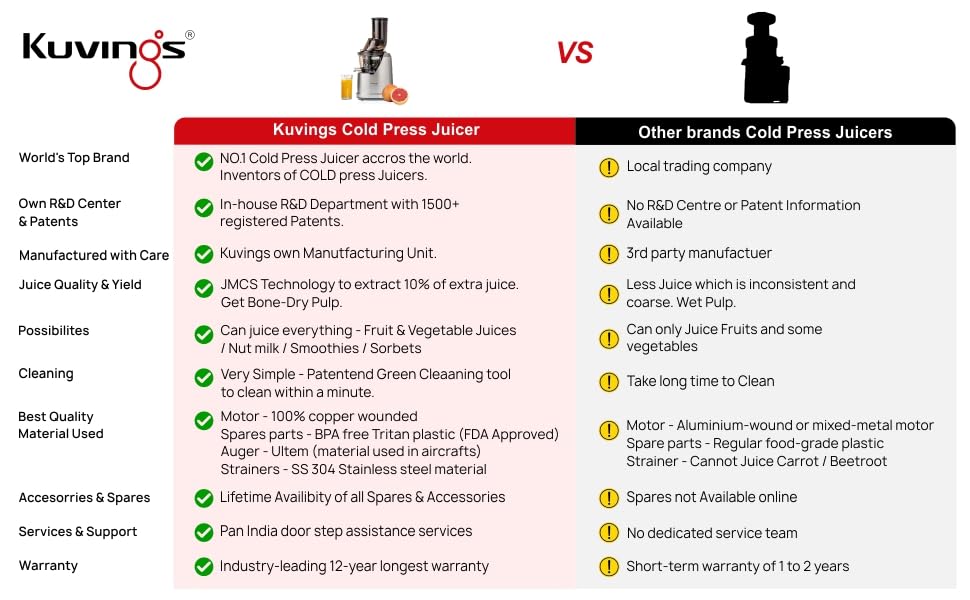 Kuvings®

VS

| | Kuvings Cold Press Juicer | Other brands Cold Press Juicers |
|---|---|---|
| World's Top Brand | NO.1 Cold Press Juicer accros the world. Inventors of COLD press Juicers. | Local trading company |
| Own R&D Center & Patents | In-house R&D Department with 1500+ registered Patents. | No R&D Centre or Patent Information Available |
| Manufactured with Care | Kuvings own Manutfacturing Unit. | 3rd party manufactuer |
| Juice Quality & Yield | JMCS Technology to extract 10% of extra juice. Get Bone-Dry Pulp. | Less Juice which is inconsistent and coarse. Wet Pulp. |
| Possibilites | Can juice everything - Fruit & Vegetable Juices / Nut milk / Smoothies / Sorbets | Can only Juice Fruits and some vegetables |
| Cleaning | Very Simple - Patentend Green Cleaaning tool to clean within a minute. | Take long time to Clean |
| Best Quality Material Used | Motor - 100% copper wounded Spares parts - BPA free Tritan plastic (FDA Approved) Auger - Ultem (material used in aircrafts) Strainers - SS 304 Stainless steel material | Motor - Aluminium-wound or mixed-metal motor Spare parts - Regular food-grade plastic Strainer - Cannot Juice Carrot / Beetroot |
| Accesorries & Spares | Lifetime Availibity of all Spares & Accessories | Spares not Available online |
| Services & Support | Pan India door step assistance services | No dedicated service team |
| Warranty | Industry-leading 12-year longest warranty | Short-term warranty of 1 to 2 years |